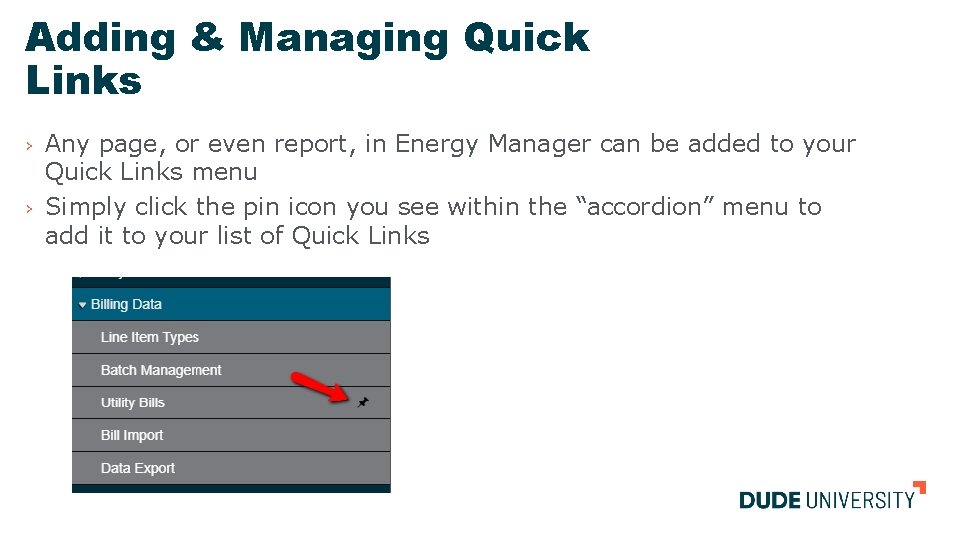 Adding & Managing Quick Links

› Any page, or even report, in Energy Manager can be added to your Quick Links menu
› Simply click the pin icon you see within the “accordion” menu to add it to your list of Quick Links

Billing Data
Line Item Types
Batch Management
Utility Bills
Bill Import
Data Export

DUDE UNIVERSITY